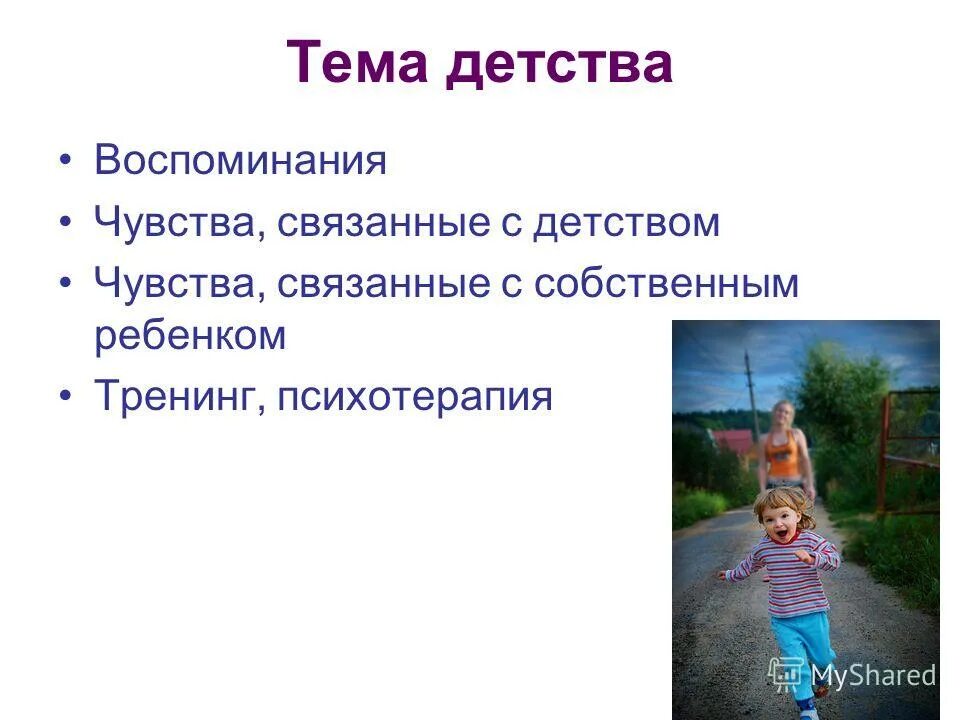 Тема детства

• Воспоминания
• Чувства, связанные с детством
• Чувства, связанные с собственным ребенком
• Тренинг, психотерапия

MyShared